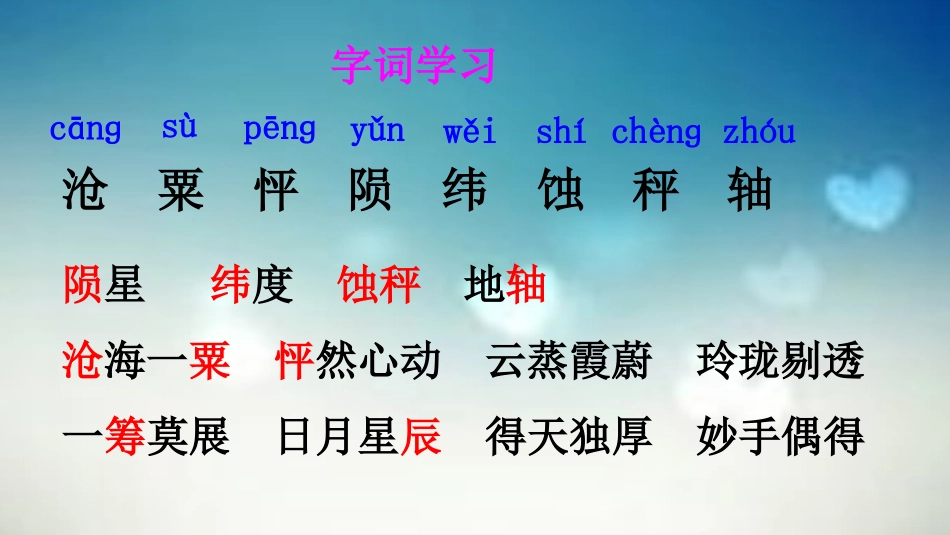 字词学习

cāng sù pēng yǔn wěi shí chèng zhóu

沧 粟 怦 陨 纬 蚀 秤 轴

陨星 纬度 蚀秤 地轴

沧海一粟 怦然心动 云蒸霞蔚 玲珑剔透

一筹莫展 日月星辰 得天独厚 妙手偶得